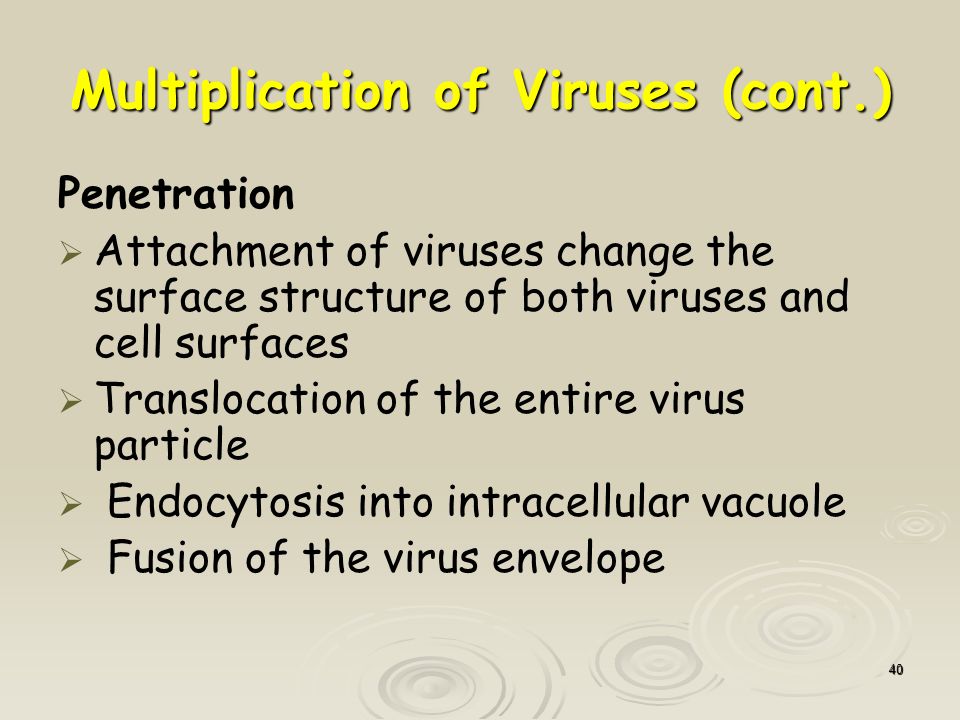 Multiplication of Viruses (cont.)

Penetration

➢ Attachment of viruses change the surface structure of both viruses and cell surfaces

➢ Translocation of the entire virus particle

➢ Endocytosis into intracellular vacuole

➢ Fusion of the virus envelope

40